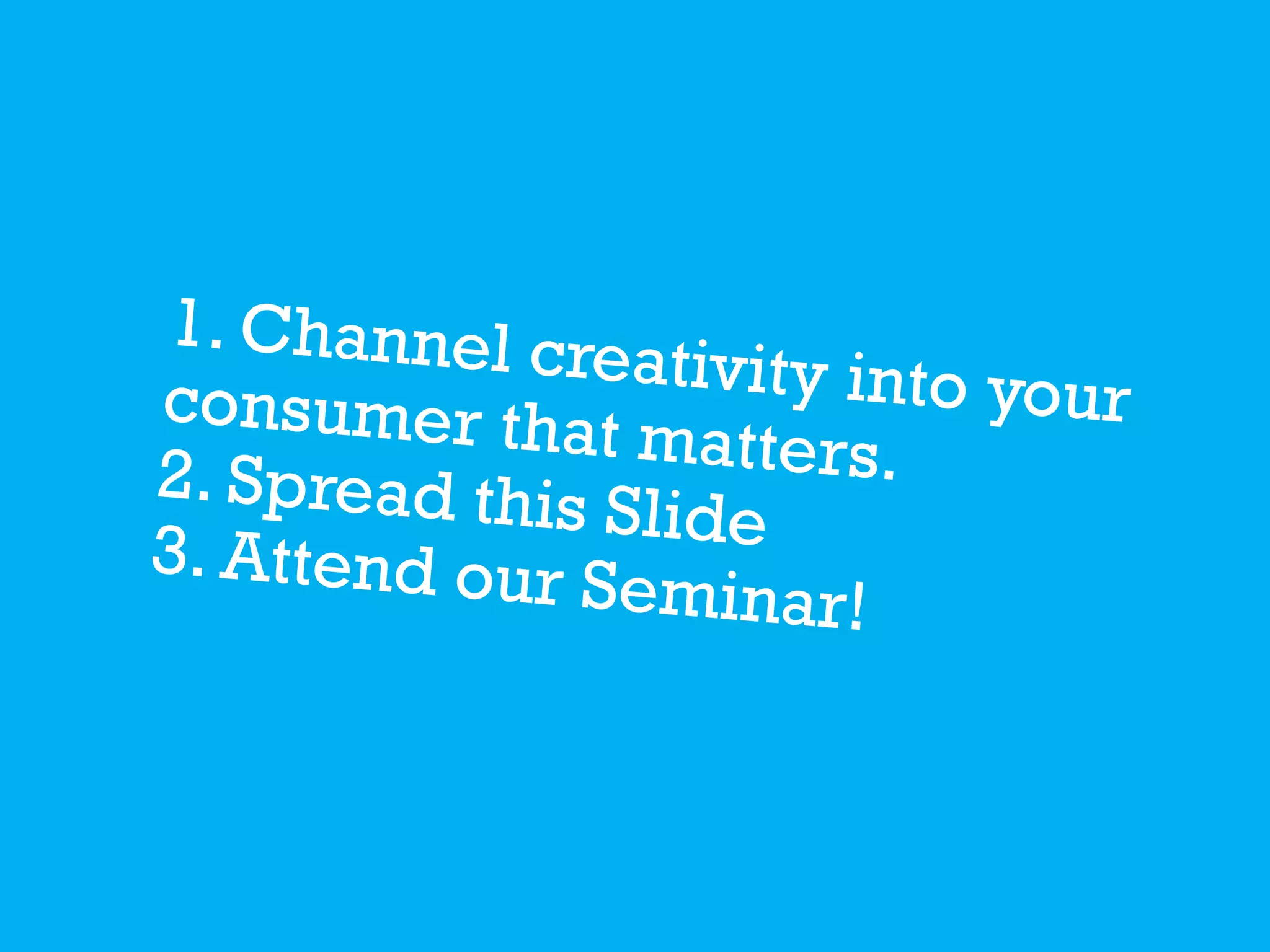 1. Channel creativity into your consumer that matters.
2. Spread this Slide
3. Attend our Seminar!